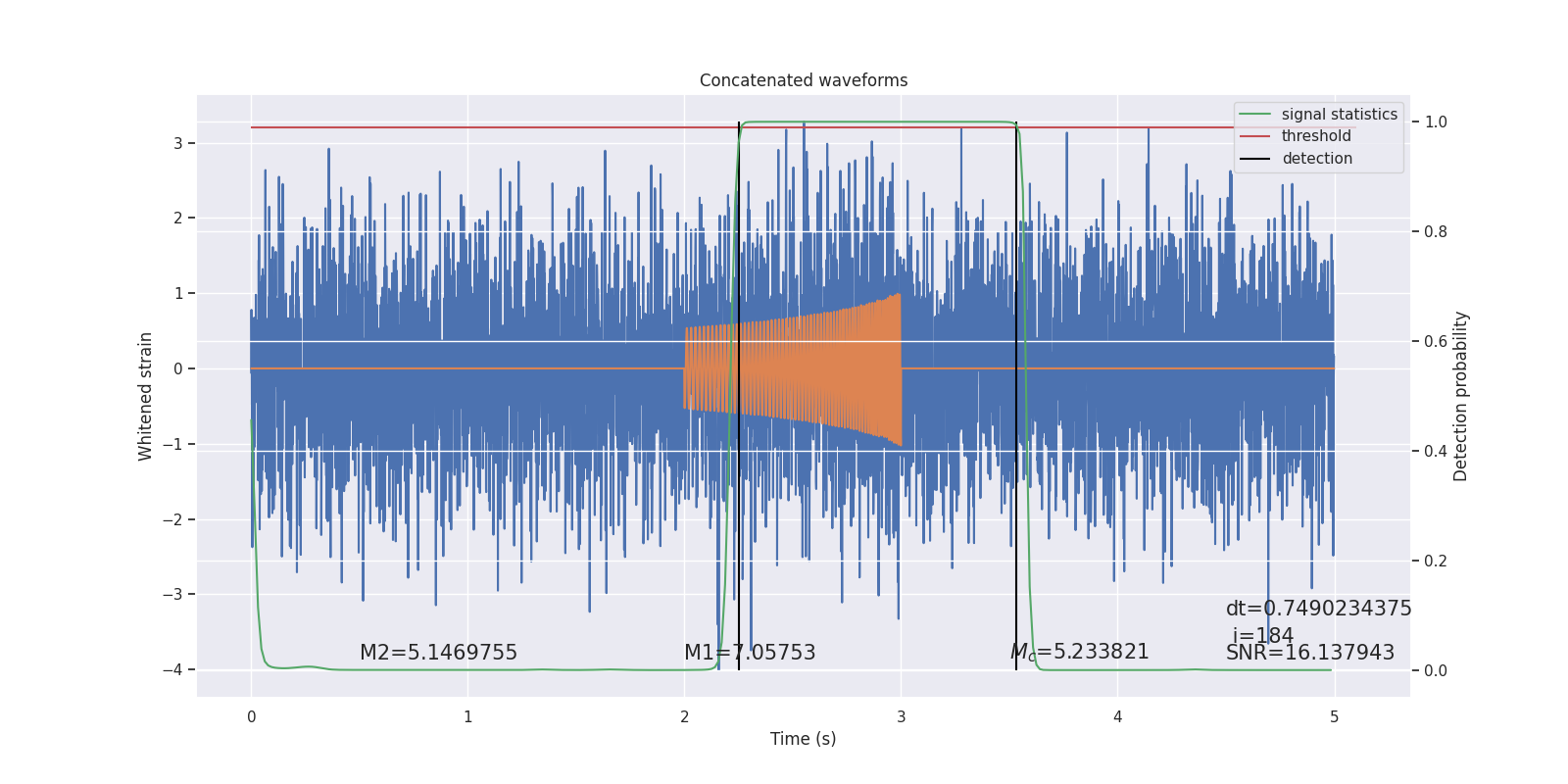 Concatenated waveforms

signal statistics
threshold
detection

Whitened strain

3
2
1
0
−1
−2
−3
−4

1.0
0.8
0.6
0.4
0.2
0.0

Detection probability

dt=0.7490234375
i=184
M2=5.1469755
M1=7.05753
$M_c$=5.233821
SNR=16.137943

0
1
2
3
4
5

Time (s)